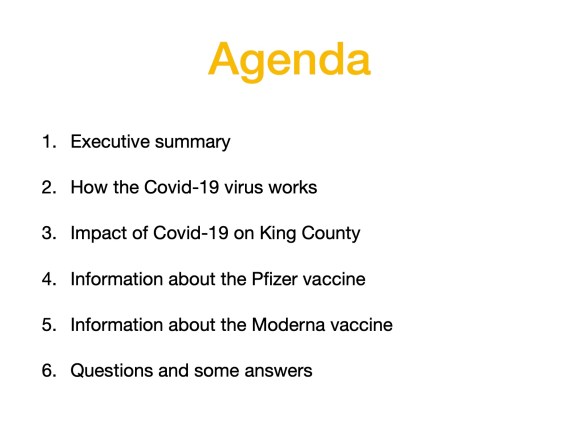 Agenda

1. Executive summary

2. How the Covid-19 virus works

3. Impact of Covid-19 on King County

4. Information about the Pfizer vaccine

5. Information about the Moderna vaccine

6. Questions and some answers